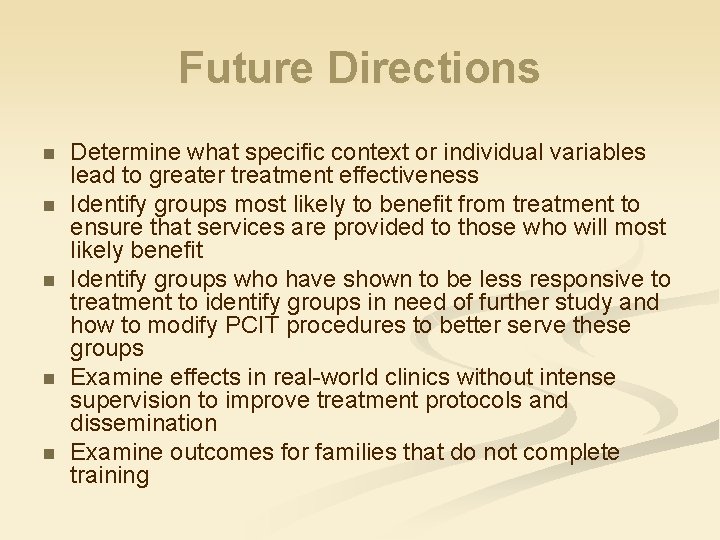 Future Directions

- Determine what specific context or individual variables lead to greater treatment effectiveness
- Identify groups most likely to benefit from treatment to ensure that services are provided to those who will most likely benefit
- Identify groups who have shown to be less responsive to treatment to identify groups in need of further study and how to modify PCIT procedures to better serve these groups
- Examine effects in real-world clinics without intense supervision to improve treatment protocols and dissemination
- Examine outcomes for families that do not complete training